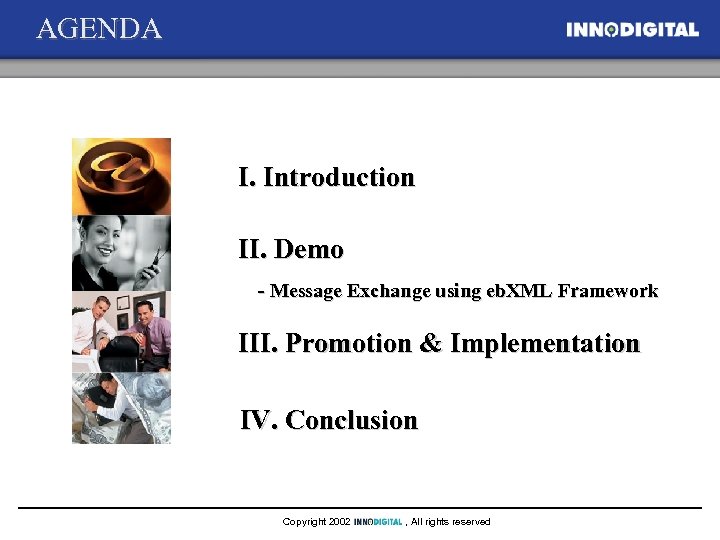 AGENDA

INNODIGITAL

I. Introduction

II. Demo

- Message Exchange using ebXML Framework

III. Promotion & Implementation

IV. Conclusion

Copyright 2002 INNODIGITAL , All rights reserved